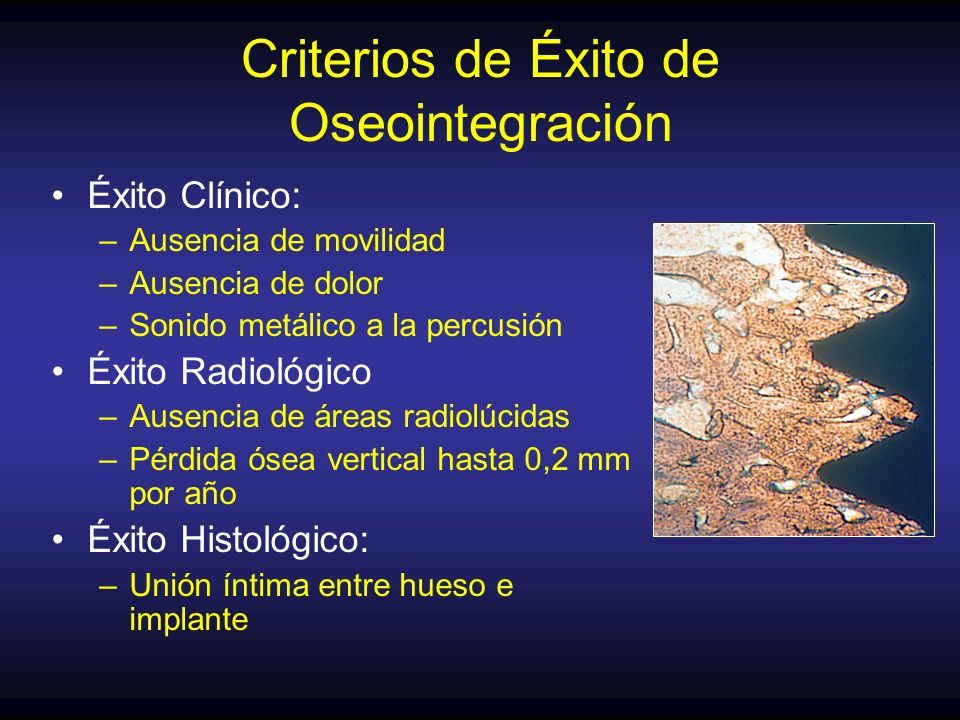 Criterios de Éxito de Oseointegración

• Éxito Clínico:
– Ausencia de movilidad
– Ausencia de dolor
– Sonido metálico a la percusión
• Éxito Radiológico
– Ausencia de áreas radiolúcidas
– Pérdida ósea vertical hasta 0,2 mm por año
• Éxito Histológico:
– Unión íntima entre hueso e implante